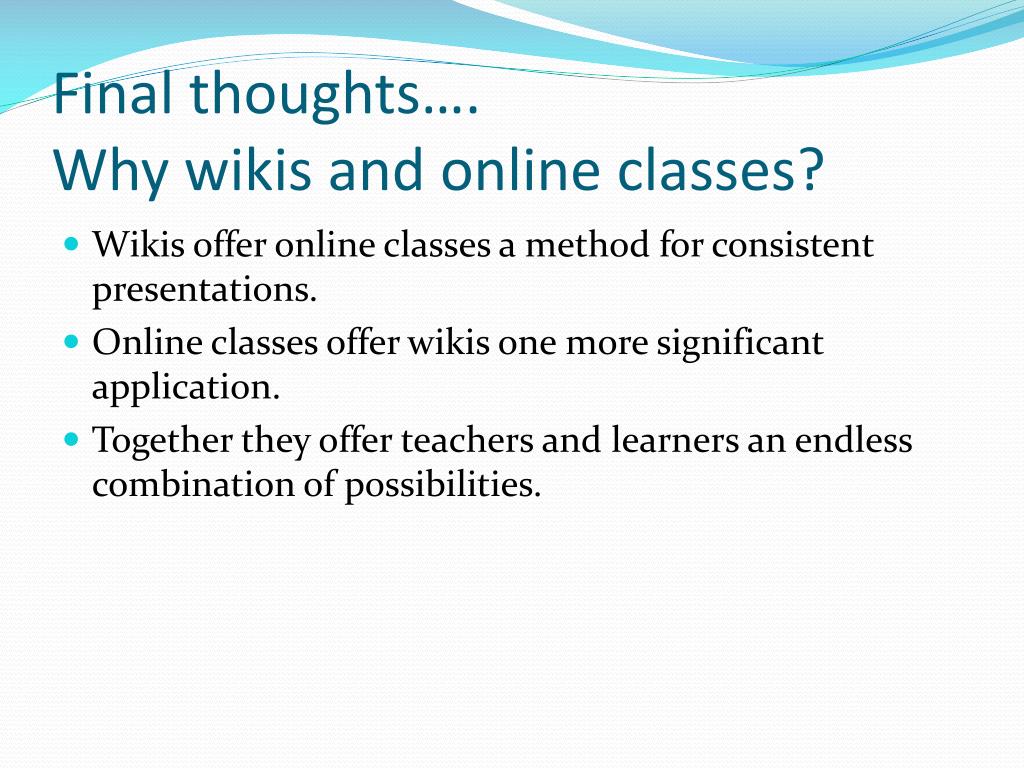 Final thoughts….
Why wikis and online classes?

- Wikis offer online classes a method for consistent presentations.
- Online classes offer wikis one more significant application.
- Together they offer teachers and learners an endless combination of possibilities.